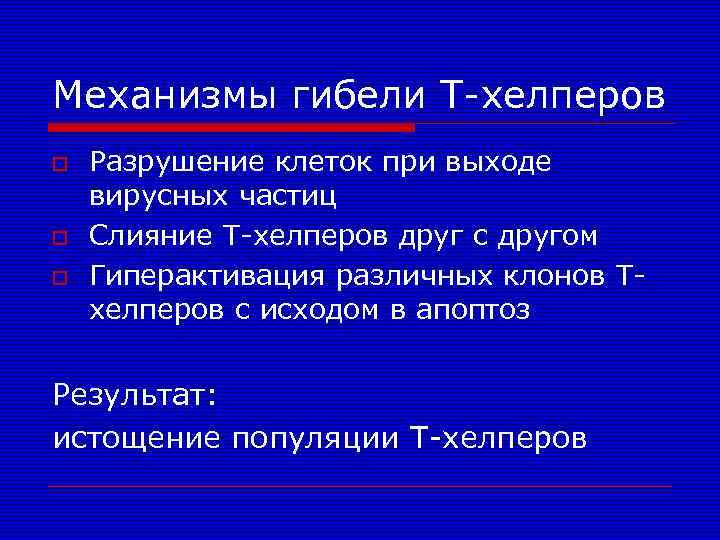 Механизмы гибели Т-хелперов

Разрушение клеток при выходе вирусных частиц

Слияние Т-хелперов друг с другом

Гиперактивация различных клонов Т-хелперов с исходом в апоптоз

Результат:

истощение популяции Т-хелперов